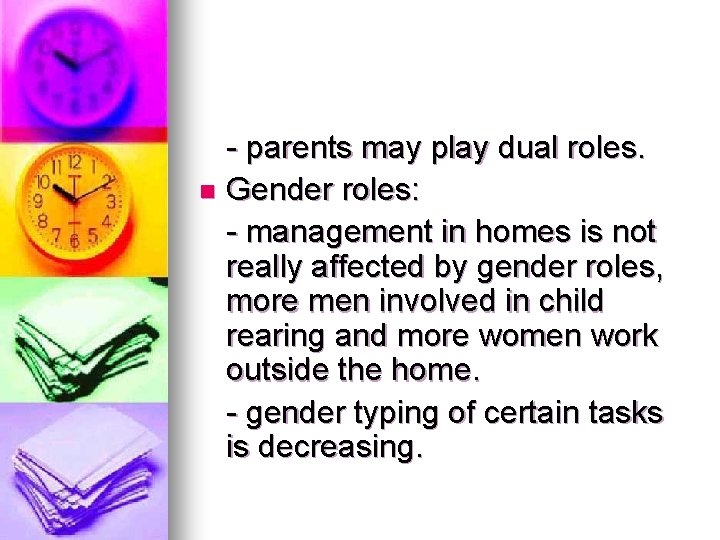 - parents may play dual roles.

Gender roles:

- management in homes is not really affected by gender roles, more men involved in child rearing and more women work outside the home.

- gender typing of certain tasks is decreasing.